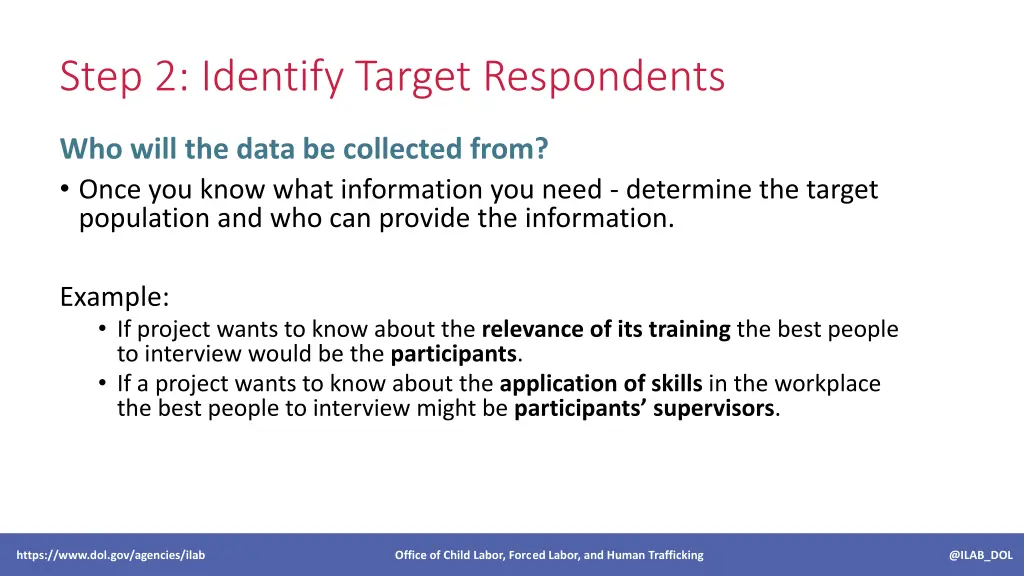 Step 2: Identify Target Respondents

Who will the data be collected from?

• Once you know what information you need - determine the target population and who can provide the information.

Example:

• If project wants to know about the relevance of its training the best people to interview would be the participants.
• If a project wants to know about the application of skills in the workplace the best people to interview might be participants' supervisors.

https://www.dol.gov/agencies/ilab

Office of Child Labor, Forced Labor, and Human Trafficking

@ILAB_DOL